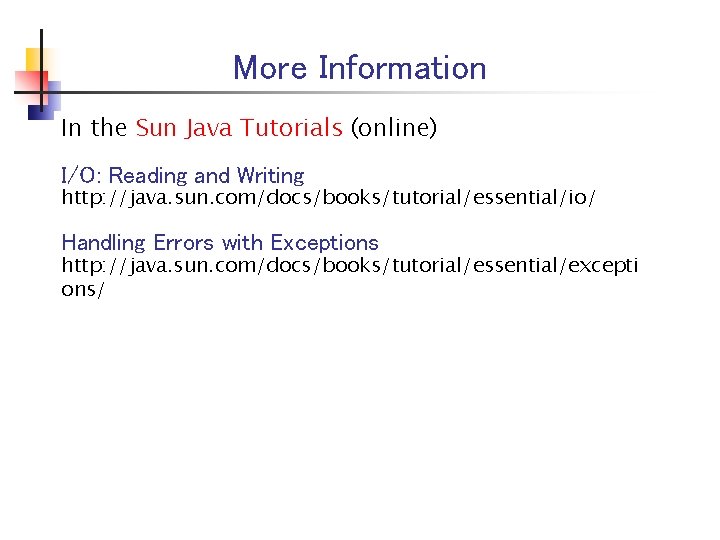 More Information

In the Sun Java Tutorials (online)

I/O: Reading and Writing
http://java.sun.com/docs/books/tutorial/essential/io/

Handling Errors with Exceptions
http://java.sun.com/docs/books/tutorial/essential/exceptions/